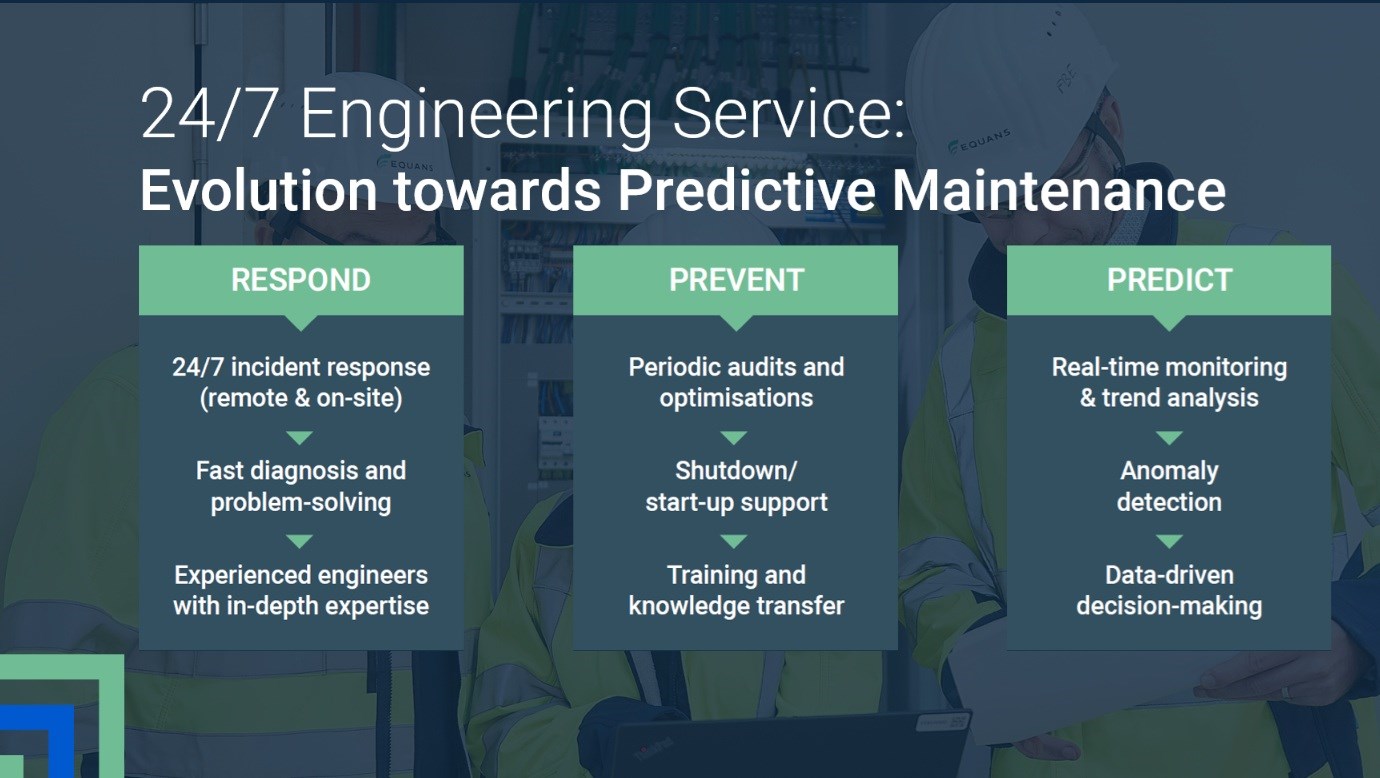 24/7 Engineering Service:
Evolution towards Predictive Maintenance

RESPOND

24/7 incident response (remote & on-site)

Fast diagnosis and problem-solving

Experienced engineers with in-depth expertise

PREVENT

Periodic audits and optimisations

Shutdown/ start-up support

Training and knowledge transfer

PREDICT

Real-time monitoring & trend analysis

Anomaly detection

Data-driven decision-making

EQUANS

EQUANS